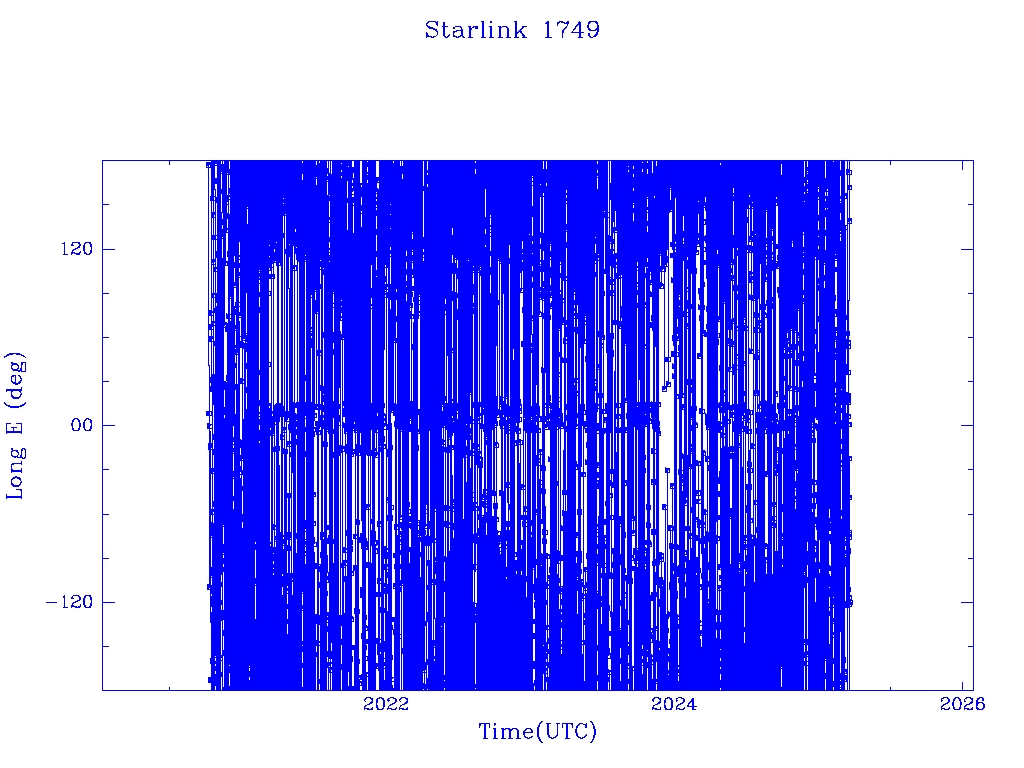 Starlink 1749

Long E (deg)

120
00
−120

2022
2024
2026

Time(UTC)